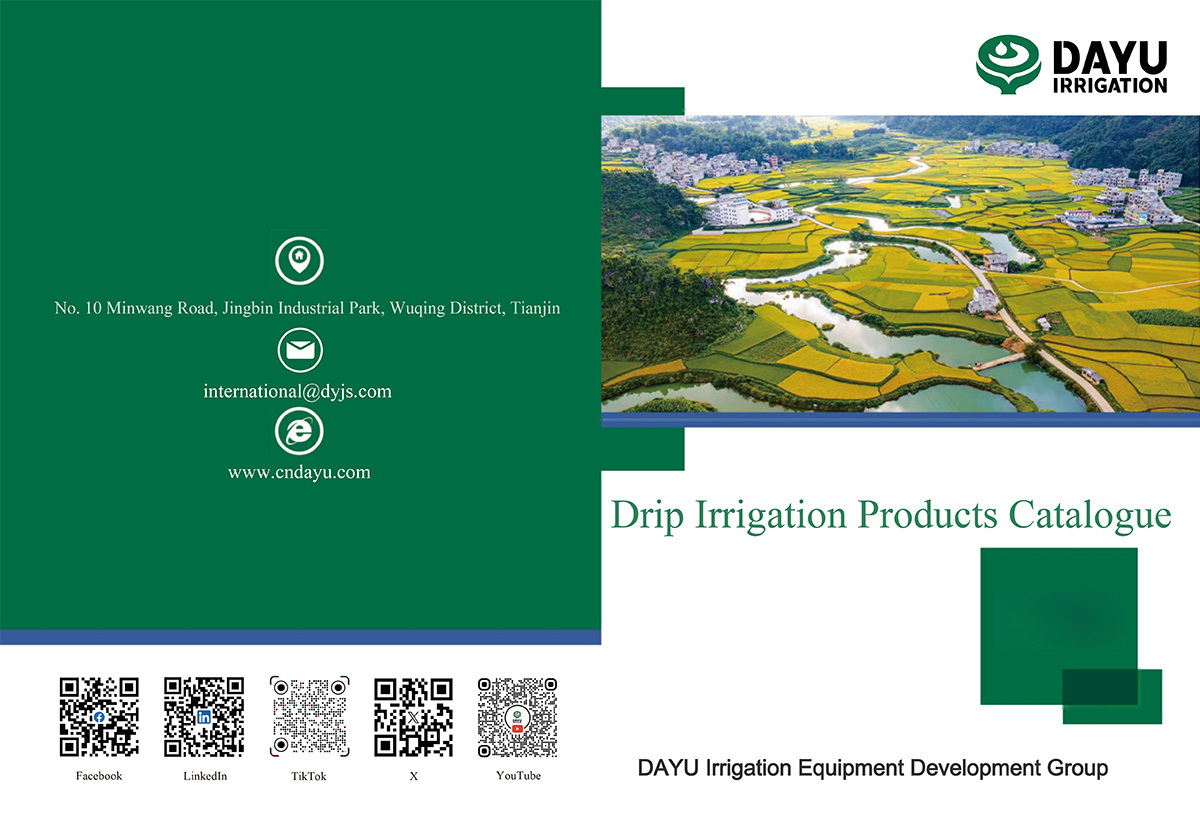 No. 10 Minwang Road, Jingbin Industrial Park, Wuqing District, Tianjin

international@dyjs.com

www.cndayu.com

Facebook LinkedIn TikTok X YouTube

DAYU IRRIGATION

Drip Irrigation Products Catalogue

DAYU Irrigation Equipment Development Group